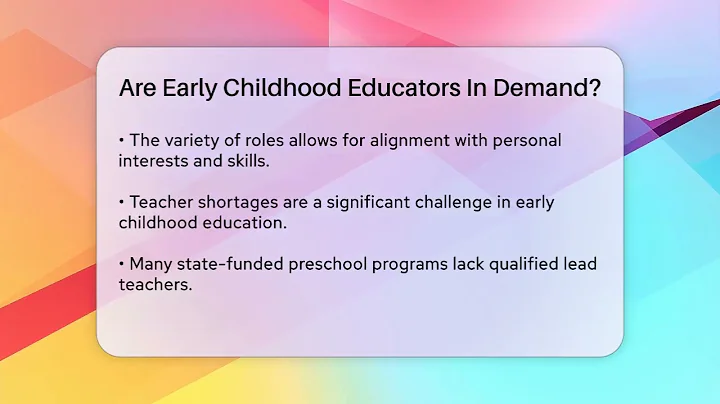 Are Early Childhood Educators In Demand?

• The variety of roles allows for alignment with personal interests and skills.

• Teacher shortages are a significant challenge in early childhood education.

• Many state-funded preschool programs lack qualified lead teachers.